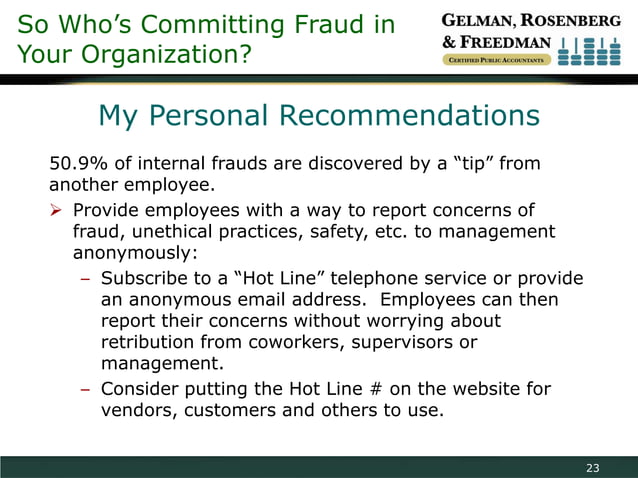 So Who's Committing Fraud in Your Organization?

GELMAN, ROSENBERG & FREEDMAN
CERTIFIED PUBLIC ACCOUNTANTS

My Personal Recommendations

50.9% of internal frauds are discovered by a "tip" from another employee.

➢ Provide employees with a way to report concerns of fraud, unethical practices, safety, etc. to management anonymously:

– Subscribe to a "Hot Line" telephone service or provide an anonymous email address. Employees can then report their concerns without worrying about retribution from coworkers, supervisors or management.

– Consider putting the Hot Line # on the website for vendors, customers and others to use.

23